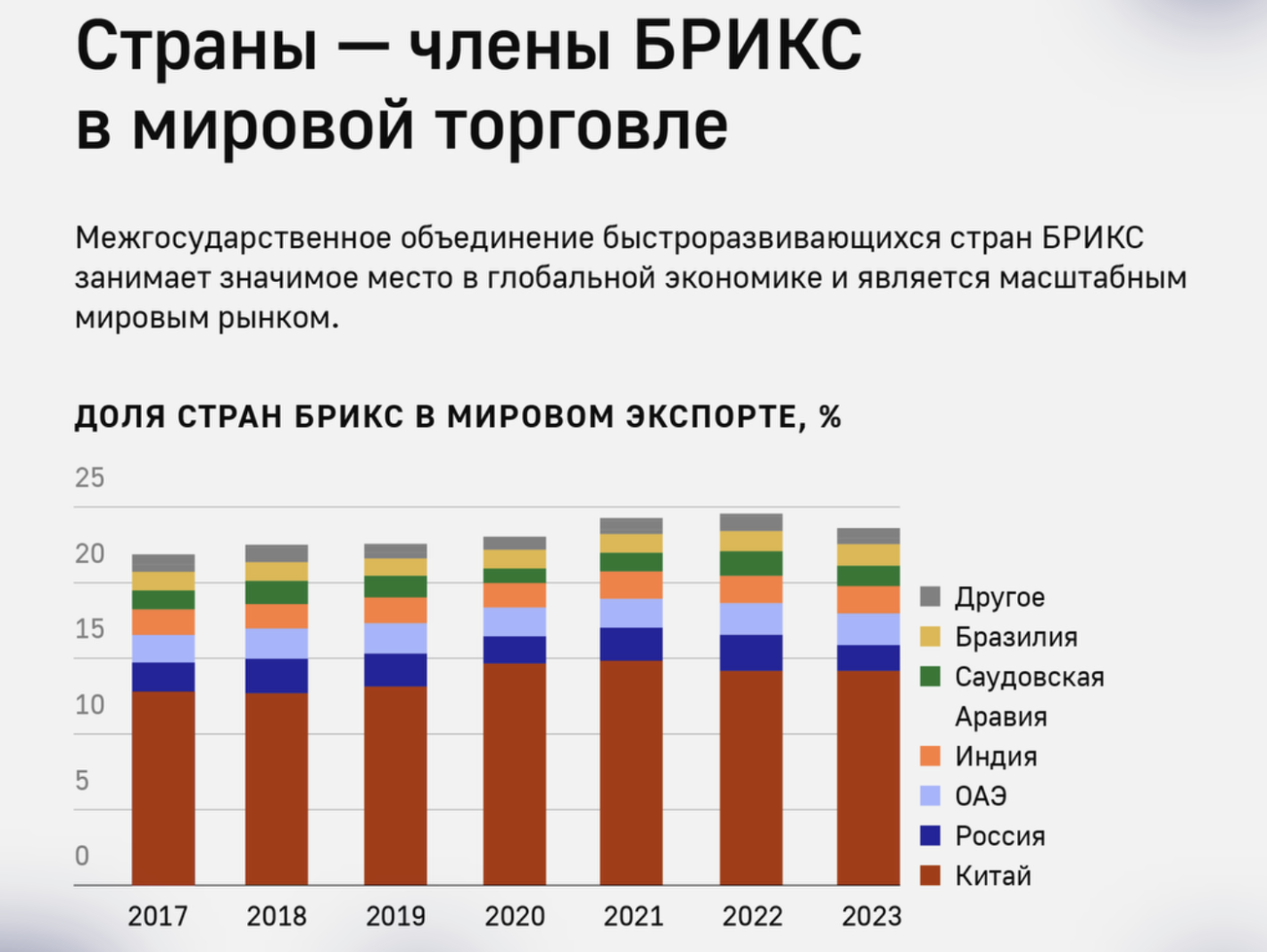 Страны — члены БРИКС в мировой торговле

Межгосударственное объединение быстроразвивающихся стран БРИКС занимает значимое место в глобальной экономике и является масштабным мировым рынком.

ДОЛЯ СТРАН БРИКС В МИРОВОМ ЭКСПОРТЕ, %

25
20
15
10
5
0

2017 2018 2019 2020 2021 2022 2023

Другое
Бразилия
Саудовская Аравия
Индия
ОАЭ
Россия
Китай